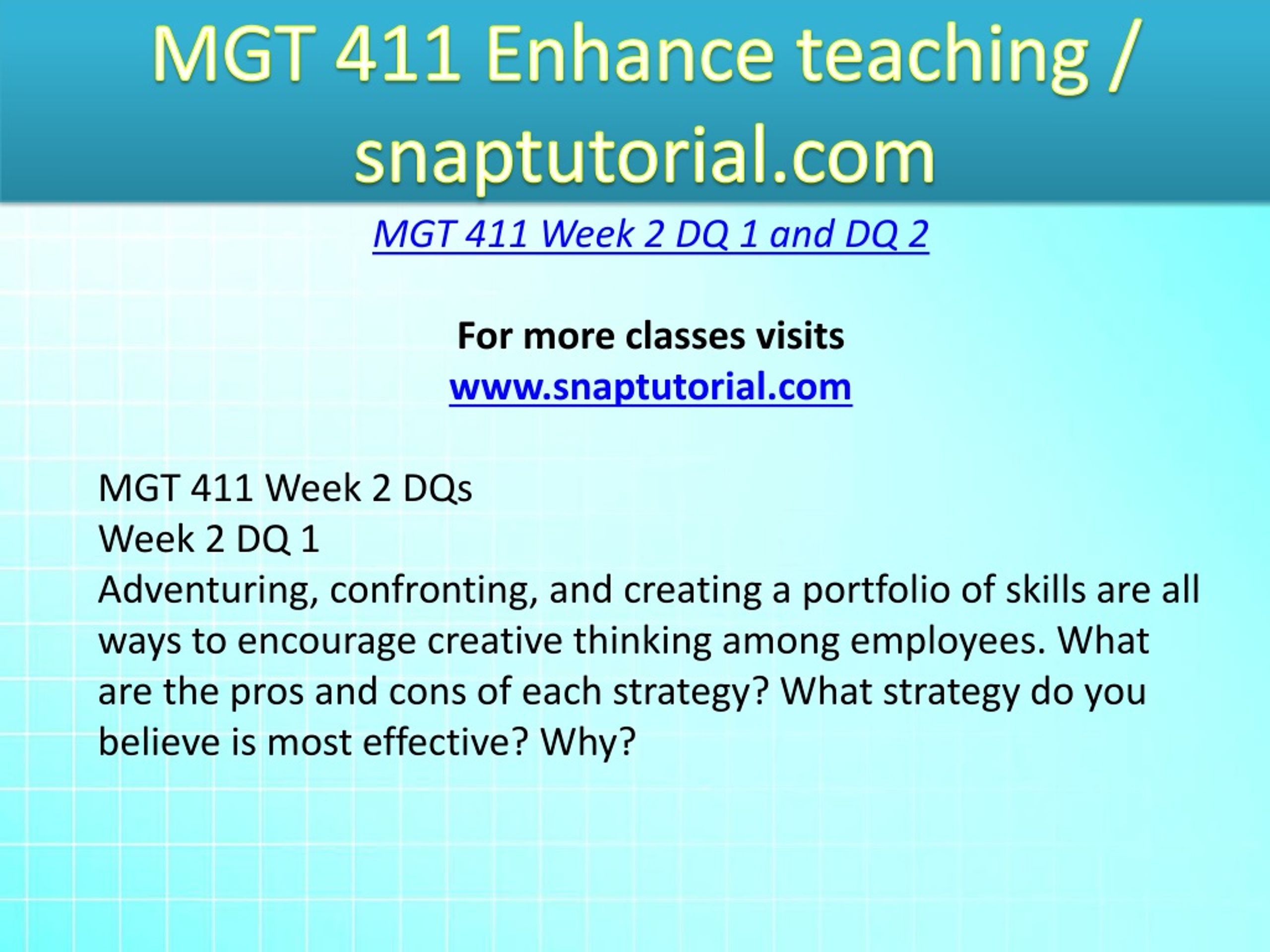 MGT 411 Enhance teaching / snaptutorial.com

MGT 411 Week 2 DQ 1 and DQ 2

For more classes visits
www.snaptutorial.com

MGT 411 Week 2 DQs
Week 2 DQ 1
Adventuring, confronting, and creating a portfolio of skills are all ways to encourage creative thinking among employees. What are the pros and cons of each strategy? What strategy do you believe is most effective? Why?